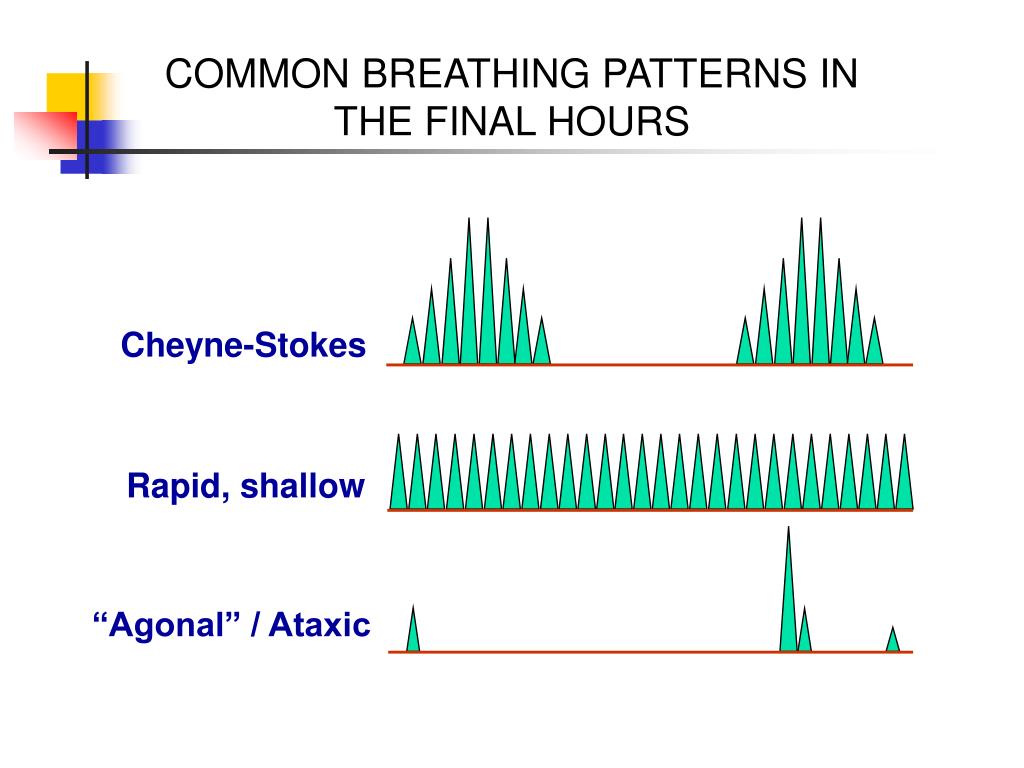 COMMON BREATHING PATTERNS IN THE FINAL HOURS

Cheyne-Stokes

Rapid, shallow

“Agonal” / Ataxic